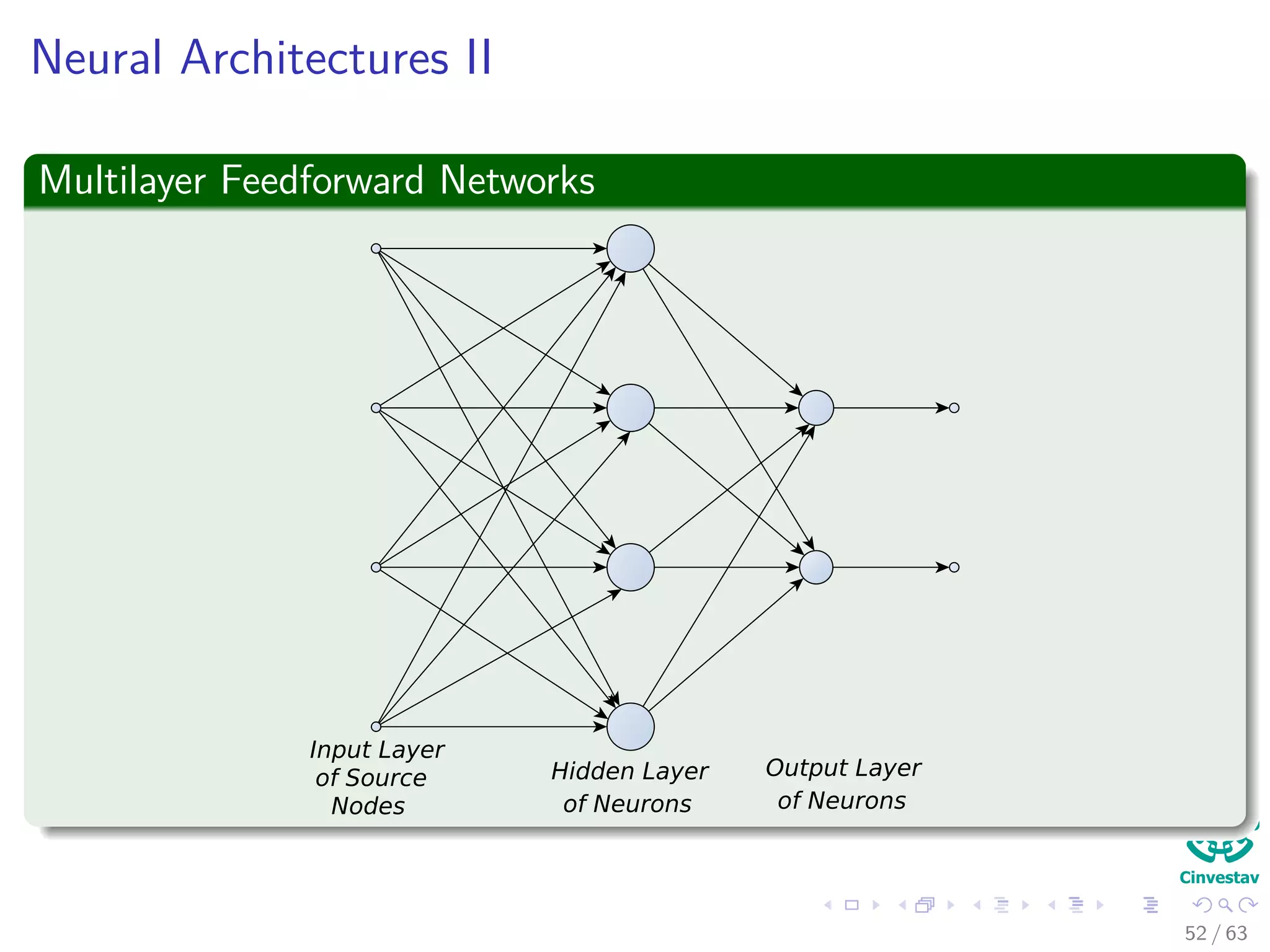 Neural Architectures II

Multilayer Feedforward Networks

Input Layer of Source Nodes

Hidden Layer of Neurons

Output Layer of Neurons

Cinvestav

52 / 63